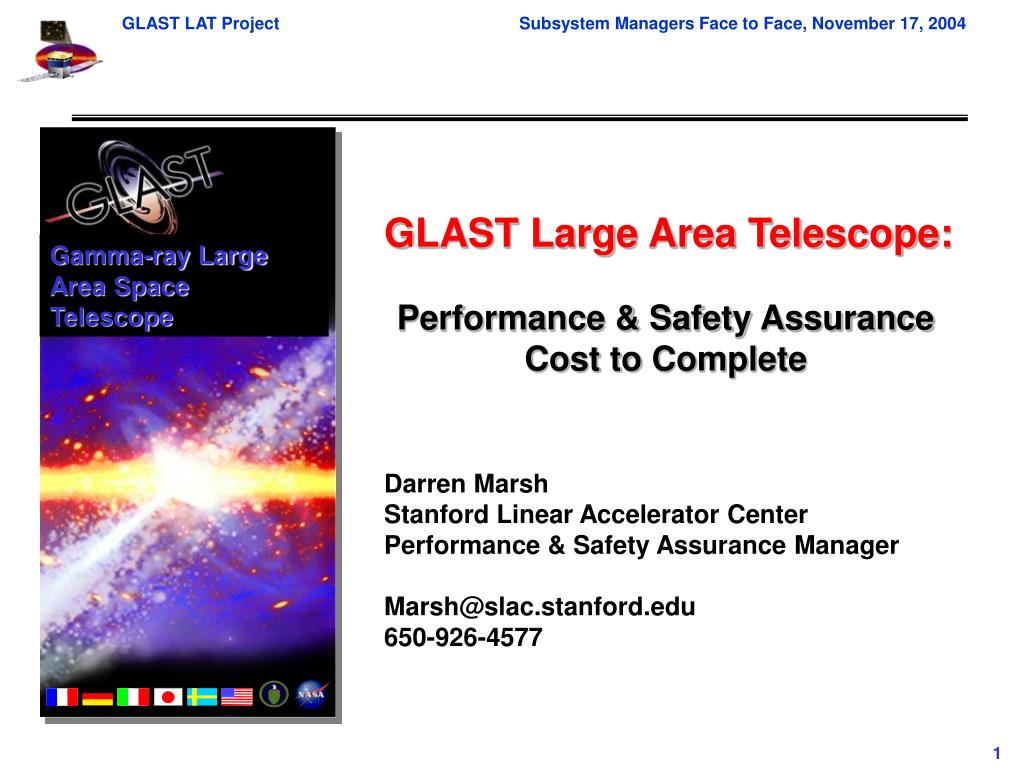 GLAST LAT Project

Subsystem Managers Face to Face, November 17, 2004

GLAST

Gamma-ray Large Area Space Telescope

NASA

GLAST Large Area Telescope:

Performance & Safety Assurance Cost to Complete

Darren Marsh
Stanford Linear Accelerator Center
Performance & Safety Assurance Manager

Marsh@slac.stanford.edu
650-926-4577

1